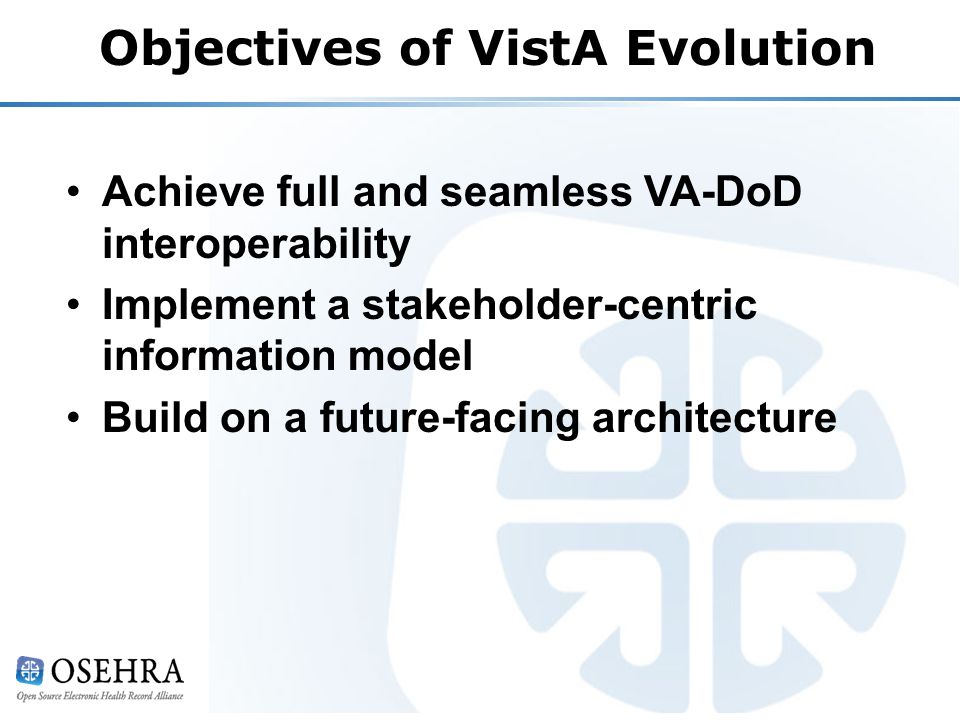 Objectives of VistA Evolution

• Achieve full and seamless VA-DoD interoperability
• Implement a stakeholder-centric information model
• Build on a future-facing architecture

OSEHRA
Open Source Electronic Health Record Alliance